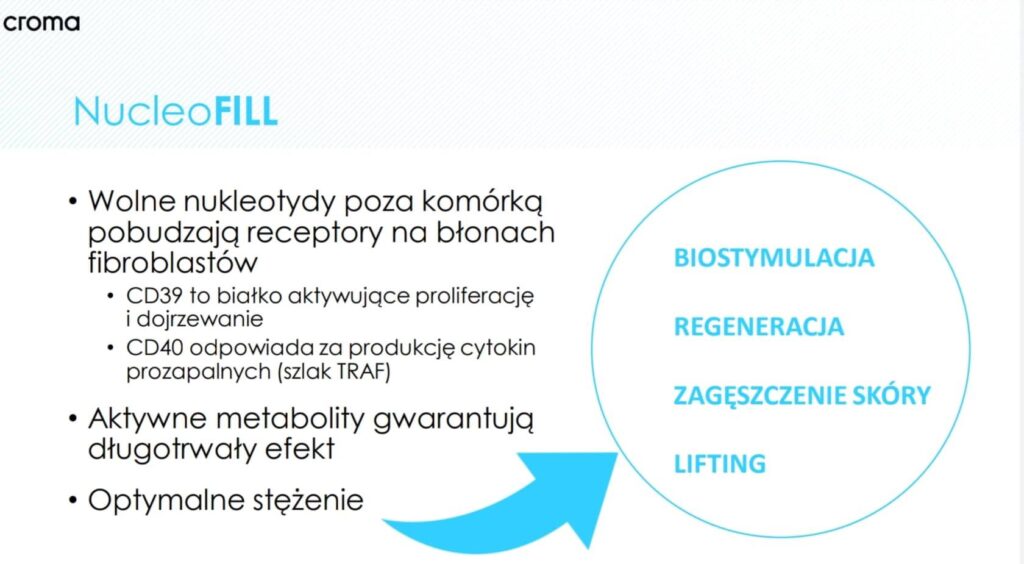 croma

NucleoFILL

• Wolne nukleotydy poza komórką pobudzają receptory na błonach fibroblastów
 • CD39 to białko aktywujące proliferację i dojrzewanie
 • CD40 odpowiada za produkcję cytokin prozapalnych (szlak TRAF)
• Aktywne metabolity gwarantują długotrwały efekt
• Optymalne stężenie

BIOSTYMULACJA

REGENERACJA

ZAGĘSZCZENIE SKÓRY

LIFTING